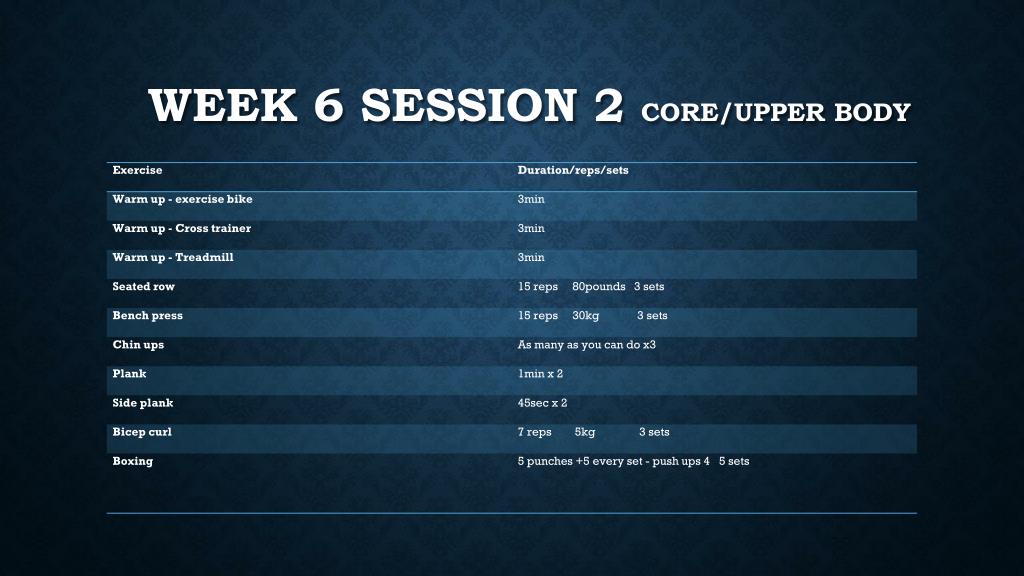 WEEK 6 SESSION 2 CORE/UPPER BODY

| Exercise | Duration/reps/sets |
|---|---|
| Warm up - exercise bike | 3min |
| Warm up - Cross trainer | 3min |
| Warm up - Treadmill | 3min |
| Seated row | 15 reps 80pounds 3 sets |
| Bench press | 15 reps 30kg 3 sets |
| Chin ups | As many as you can do x3 |
| Plank | 1min x 2 |
| Side plank | 45sec x 2 |
| Bicep curl | 7 reps 5kg 3 sets |
| Boxing | 5 punches +5 every set - push ups 4 5 sets |